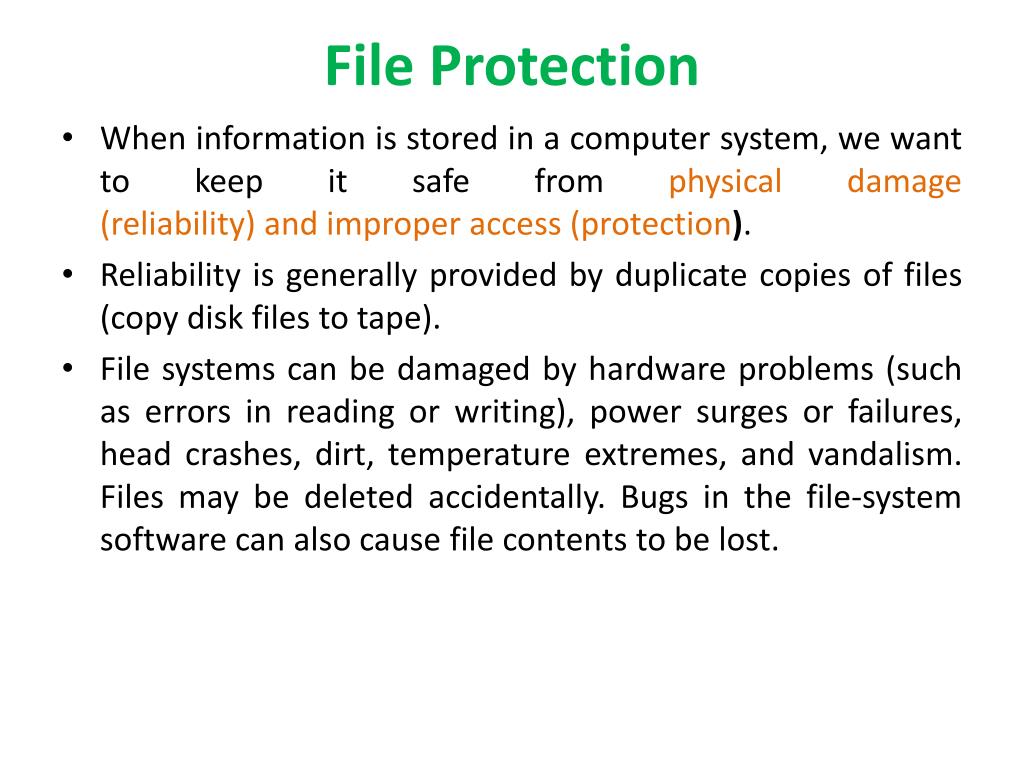 File Protection

• When information is stored in a computer system, we want to keep it safe from physical damage (reliability) and improper access (protection).

• Reliability is generally provided by duplicate copies of files (copy disk files to tape).

• File systems can be damaged by hardware problems (such as errors in reading or writing), power surges or failures, head crashes, dirt, temperature extremes, and vandalism. Files may be deleted accidentally. Bugs in the file-system software can also cause file contents to be lost.